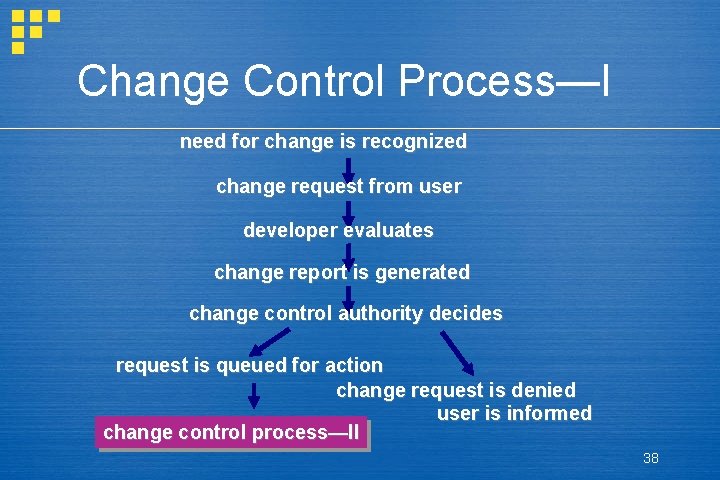 Change Control Process—I

need for change is recognized

change request from user

developer evaluates

change report is generated

change control authority decides

request is queued for action

change request is denied
user is informed

change control process—II

38